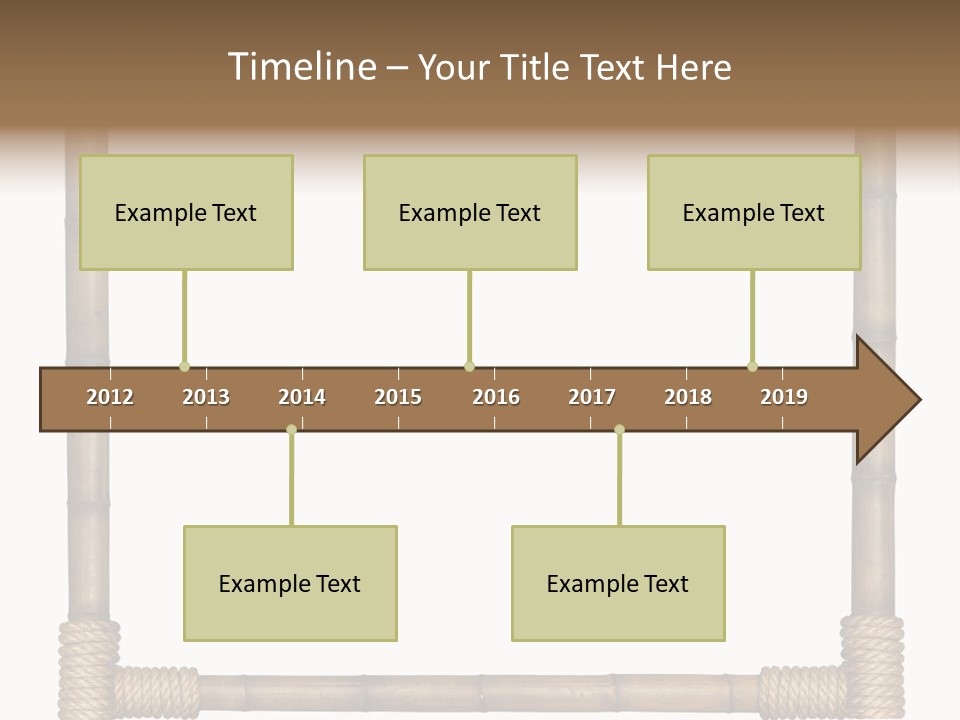 Timeline – Your Title Text Here

Example Text

Example Text

Example Text

2012 2013 2014 2015 2016 2017 2018 2019

Example Text

Example Text